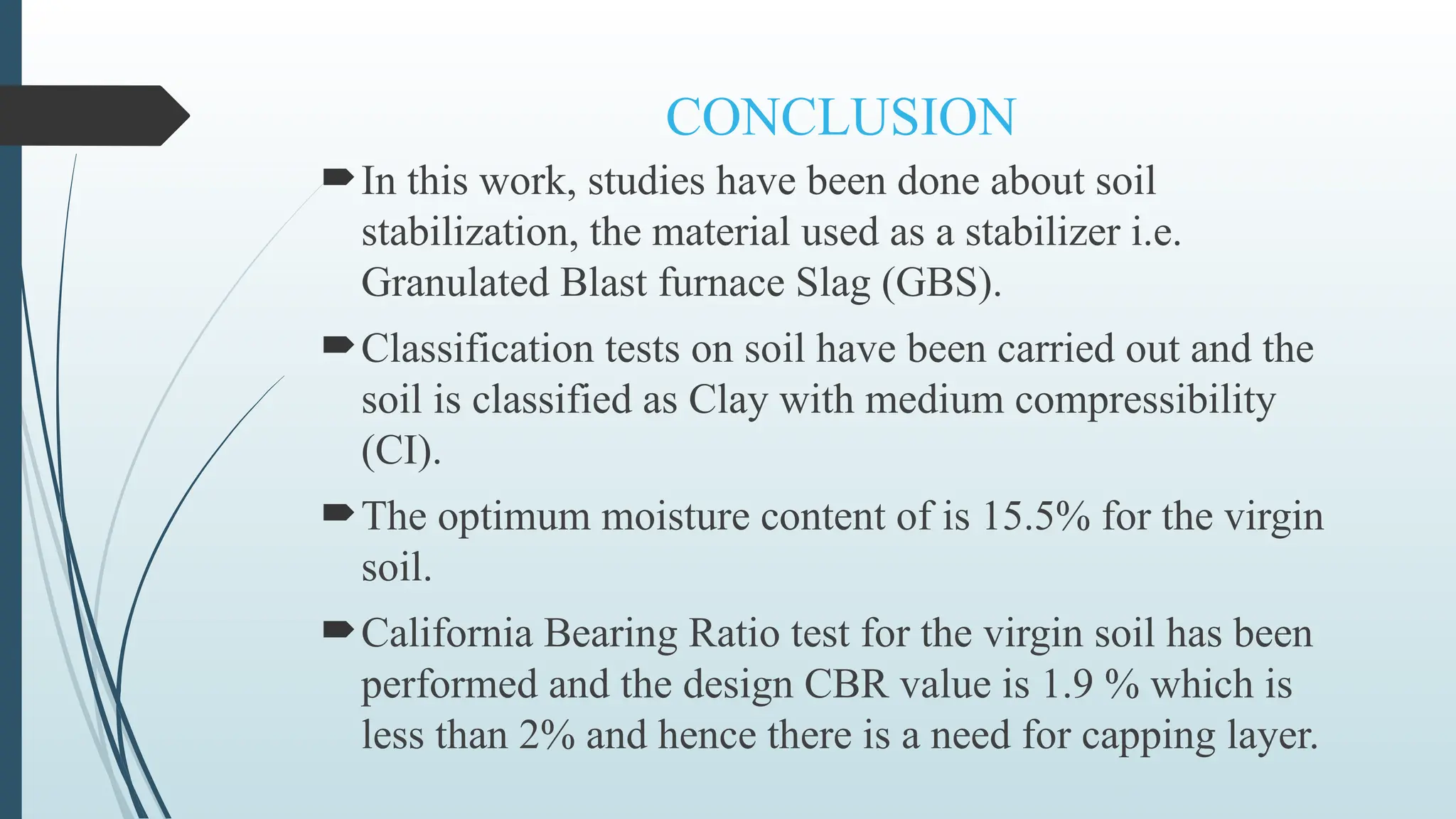 CONCLUSION

In this work, studies have been done about soil stabilization, the material used as a stabilizer i.e. Granulated Blast furnace Slag (GBS).

Classification tests on soil have been carried out and the soil is classified as Clay with medium compressibility (CI).

The optimum moisture content of is 15.5% for the virgin soil.

California Bearing Ratio test for the virgin soil has been performed and the design CBR value is 1.9 % which is less than 2% and hence there is a need for capping layer.